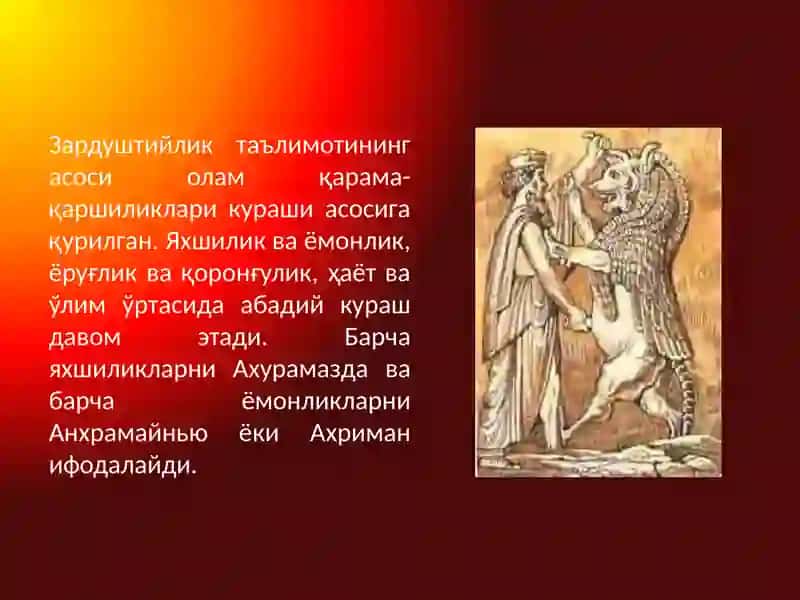 Зардуштийлик таълимотининг асоси олам қарама-қаршиликлари кураши асосига қурилган. Яхшилик ва ёмонлик, ёруғлик ва қоронғулик, ҳаёт ва ўлим ўртасида абадий кураш давом этади. Барча яхшиликларни Ахурамазда ва барча ёмонликларни Анхрамайнью ёки Ахриман ифодалайди.